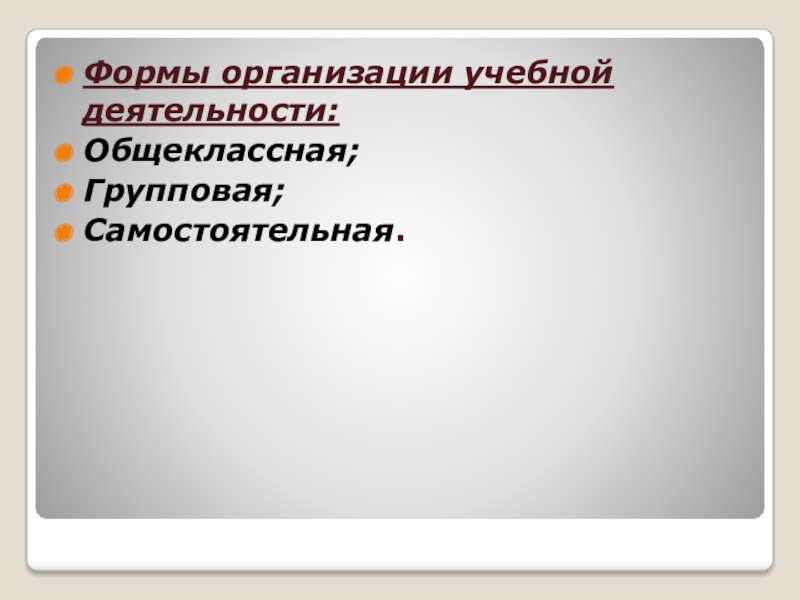 Формы организации учебной деятельности:
Общеклассная;
Групповая;
Самостоятельная.